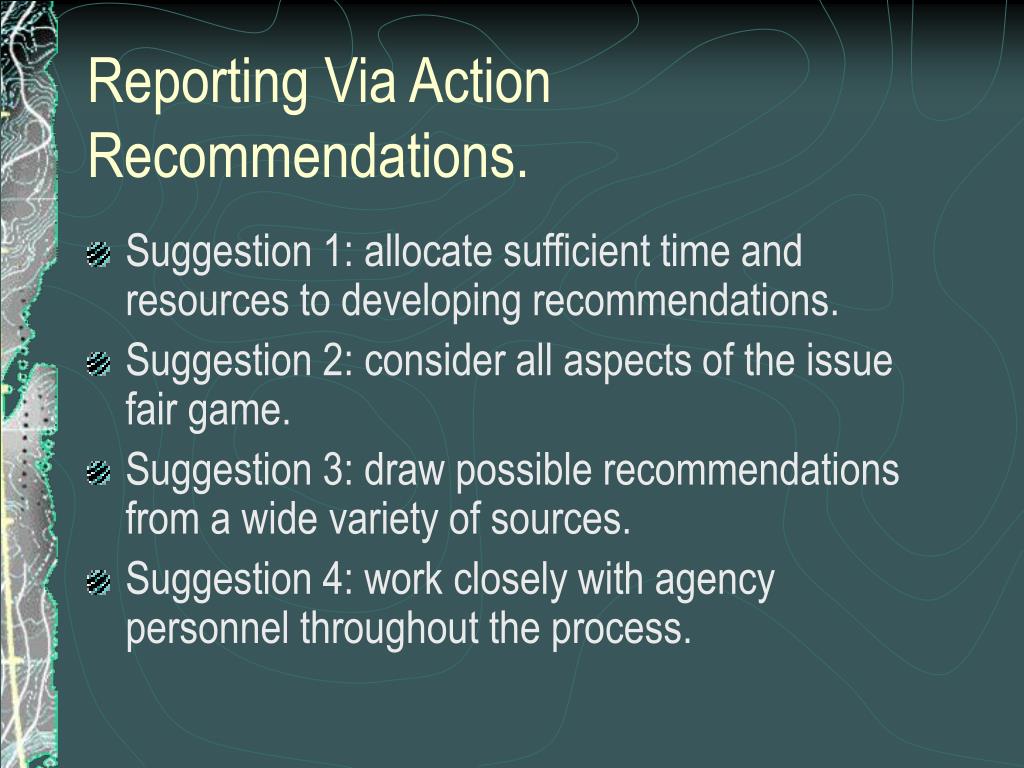 Reporting Via Action Recommendations.

Suggestion 1: allocate sufficient time and resources to developing recommendations.

Suggestion 2: consider all aspects of the issue fair game.

Suggestion 3: draw possible recommendations from a wide variety of sources.

Suggestion 4: work closely with agency personnel throughout the process.